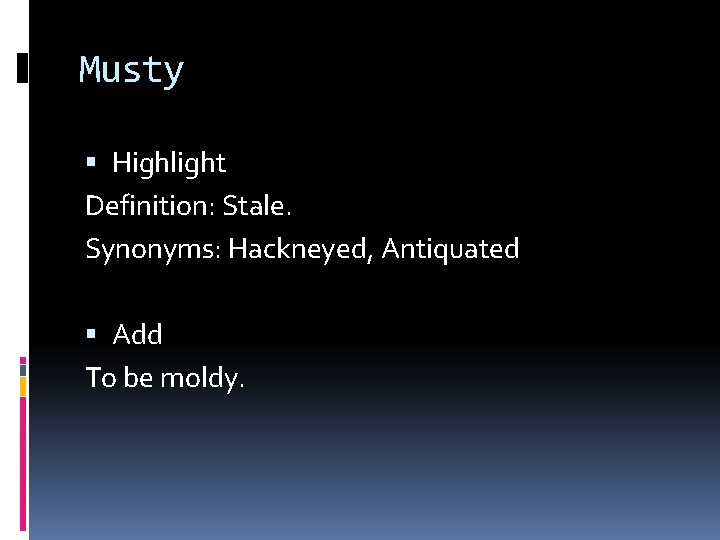 Musty

▪ Highlight
Definition: Stale.
Synonyms: Hackneyed, Antiquated

▪ Add
To be moldy.